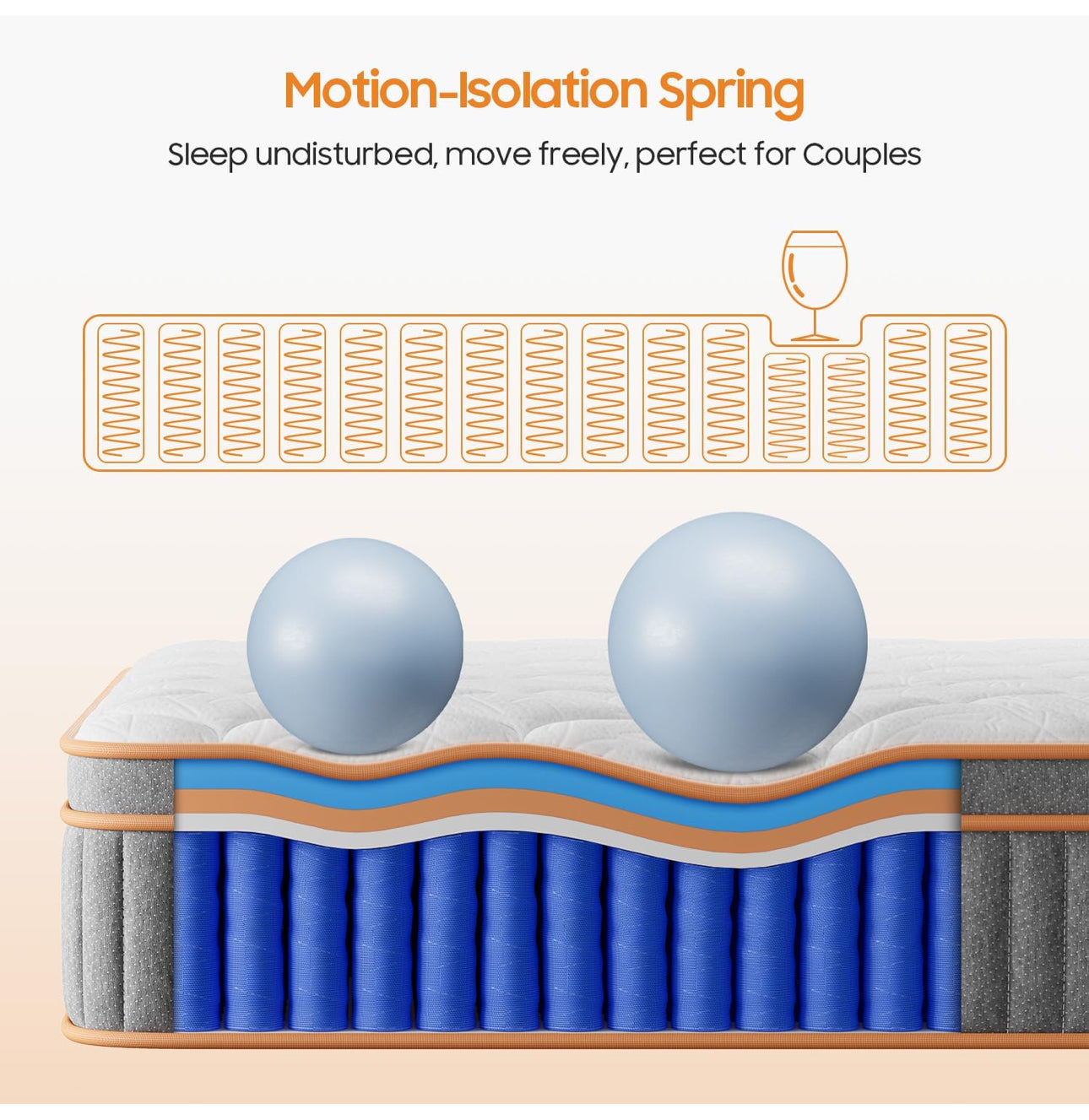 Motion-Isolation Spring

Sleep undisturbed, move freely, perfect for Couples